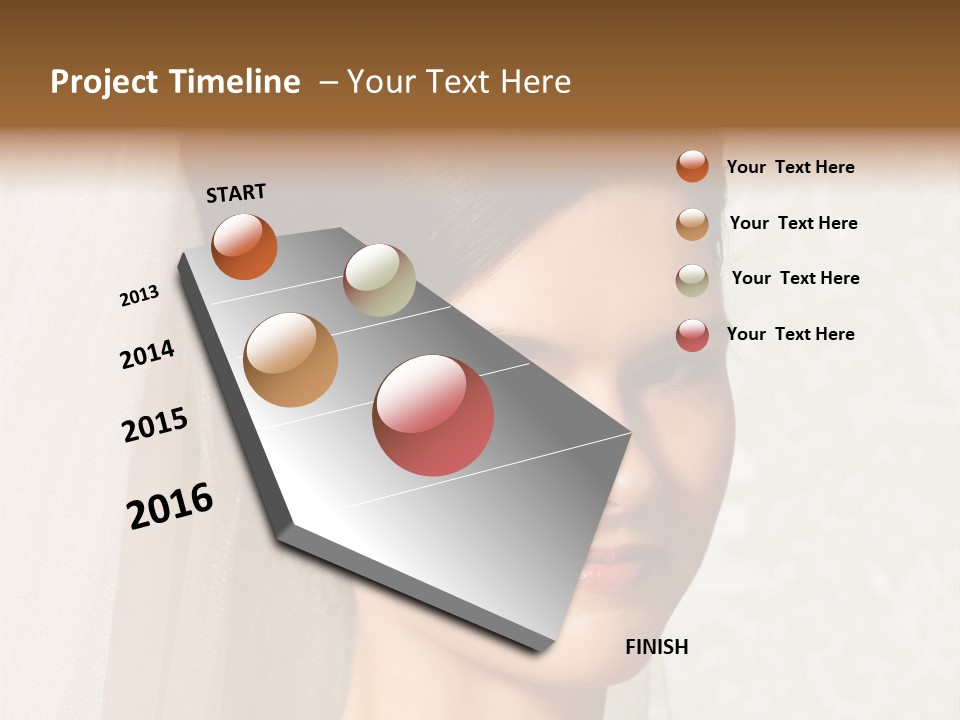 Project Timeline – Your Text Here

START

2013

2014

2015

2016

FINISH

Your Text Here

Your Text Here

Your Text Here

Your Text Here